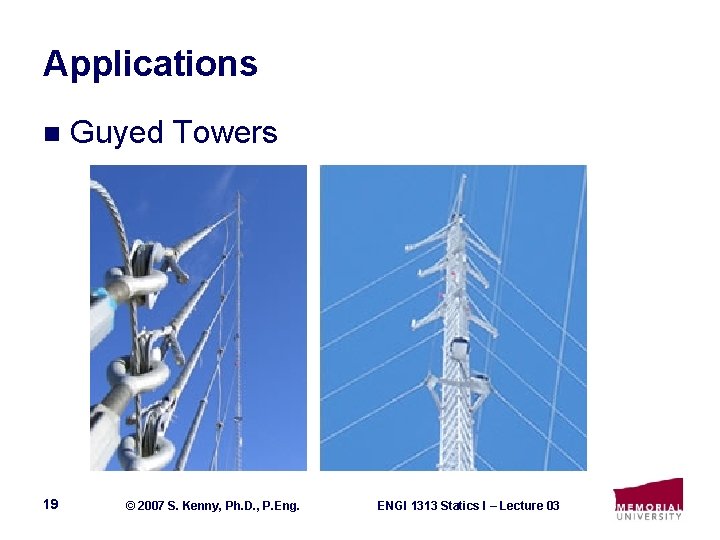 Applications

■ Guyed Towers

19 © 2007 S. Kenny, Ph.D., P.Eng. ENGI 1313 Statics I – Lecture 03

MEMORIAL UNIVERSITY